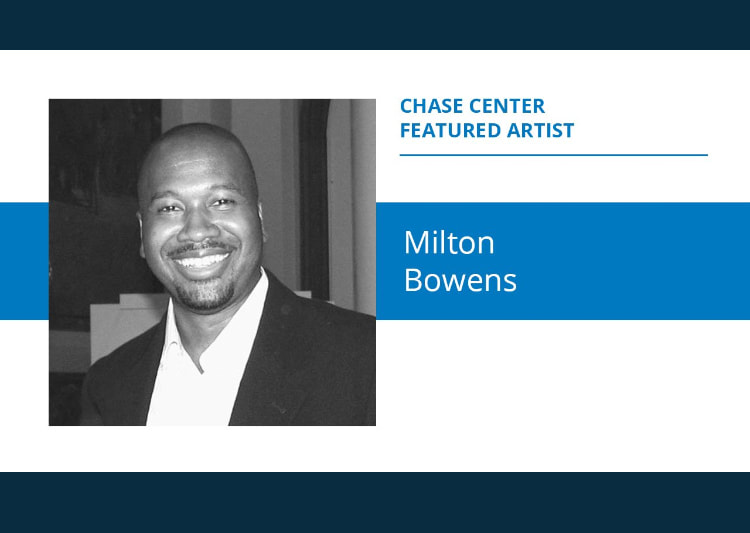 CHASE CENTER
FEATURED ARTIST

Milton
Bowens